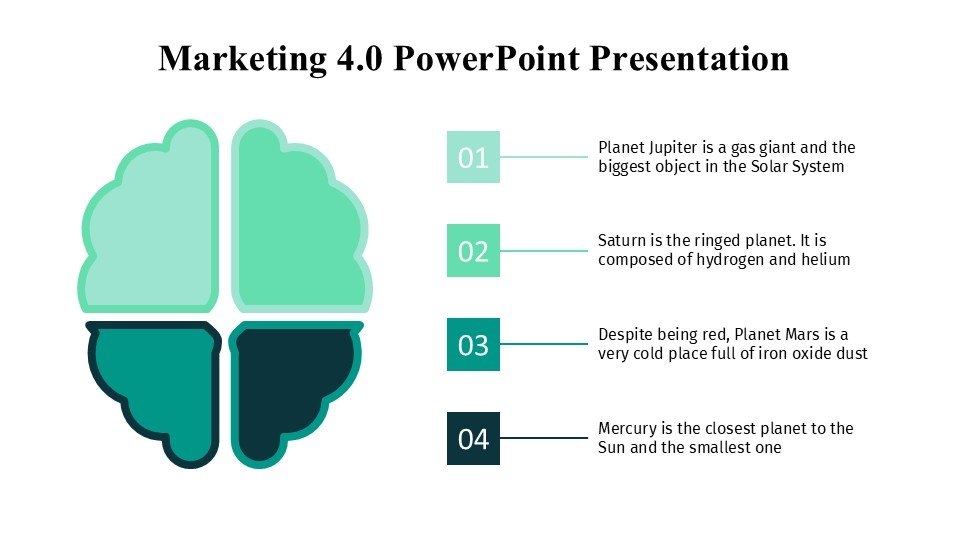 Marketing 4.0 PowerPoint Presentation

01

Planet Jupiter is a gas giant and the biggest object in the Solar System

02

Saturn is the ringed planet. It is composed of hydrogen and helium

03

Despite being red, Planet Mars is a very cold place full of iron oxide dust

04

Mercury is the closest planet to the Sun and the smallest one